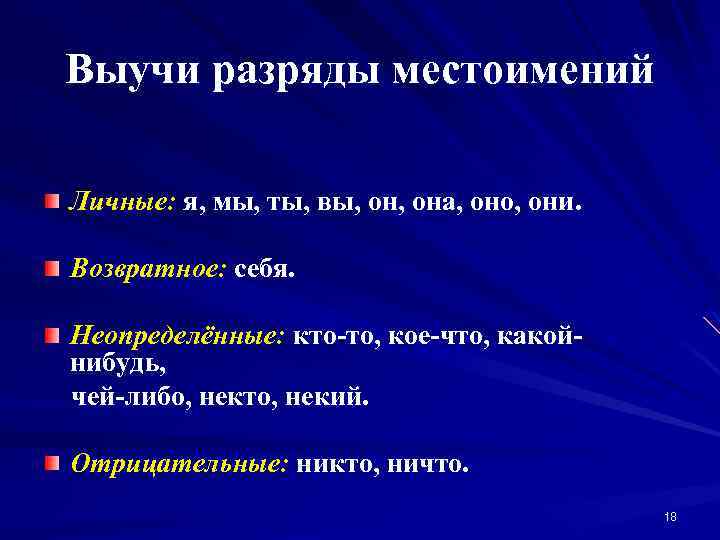 Выучи разряды местоимений

Личные: я, мы, ты, вы, он, она, оно, они.

Возвратное: себя.

Неопределённые: кто-то, кое-что, какой-нибудь,
чей-либо, некто, некий.

Отрицательные: никто, ничто.

18